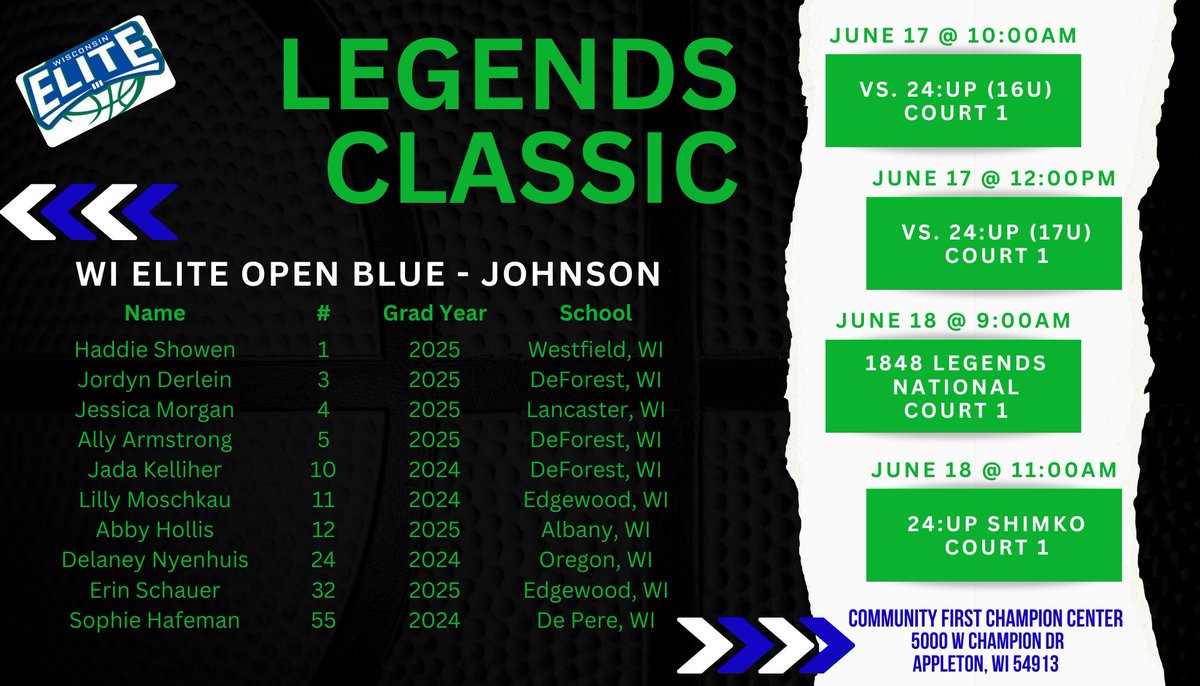 WISCONSIN ELITE

LEGENDS CLASSIC

WI ELITE OPEN BLUE - JOHNSON

| Name | # | Grad Year | School |
|---|---|---|---|
| Haddie Showen | 1 | 2025 | Westfield, WI |
| Jordyn Derlein | 3 | 2025 | DeForest, WI |
| Jessica Morgan | 4 | 2025 | Lancaster, WI |
| Ally Armstrong | 5 | 2025 | DeForest, WI |
| Jada Kelliher | 10 | 2024 | DeForest, WI |
| Lilly Moschkau | 11 | 2024 | Edgewood, WI |
| Abby Hollis | 12 | 2025 | Albany, WI |
| Delaney Nyenhuis | 24 | 2024 | Oregon, WI |
| Erin Schauer | 32 | 2025 | Edgewood, WI |
| Sophie Hafeman | 55 | 2024 | De Pere, WI |

JUNE 17 @ 10:00AM

VS. 24:UP (16U)
COURT 1

JUNE 17 @ 12:00PM

VS. 24:UP (17U)
COURT 1

JUNE 18 @ 9:00AM

1848 LEGENDS NATIONAL
COURT 1

JUNE 18 @ 11:00AM

24:UP SHIMKO
COURT 1

COMMUNITY FIRST CHAMPION CENTER
5000 W CHAMPION DR
APPLETON, WI 54913